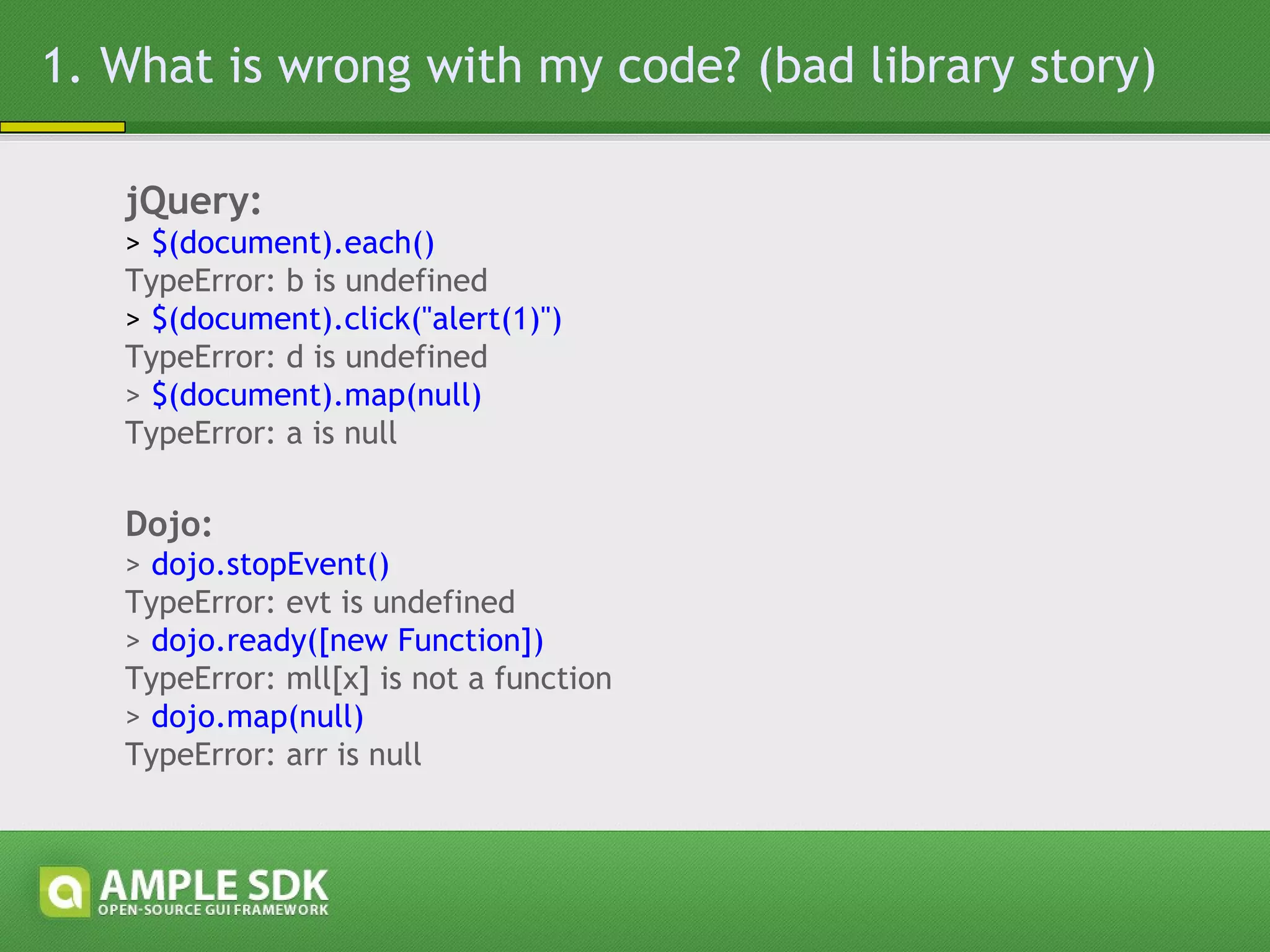 1. What is wrong with my code? (bad library story)

jQuery:
> $(document).each()
TypeError: b is undefined
> $(document).click("alert(1)")
TypeError: d is undefined
> $(document).map(null)
TypeError: a is null

Dojo:
> dojo.stopEvent()
TypeError: evt is undefined
> dojo.ready([new Function])
TypeError: mll[x] is not a function
> dojo.map(null)
TypeError: arr is null

AMPLE SDK
OPEN-SOURCE GUI FRAMEWORK